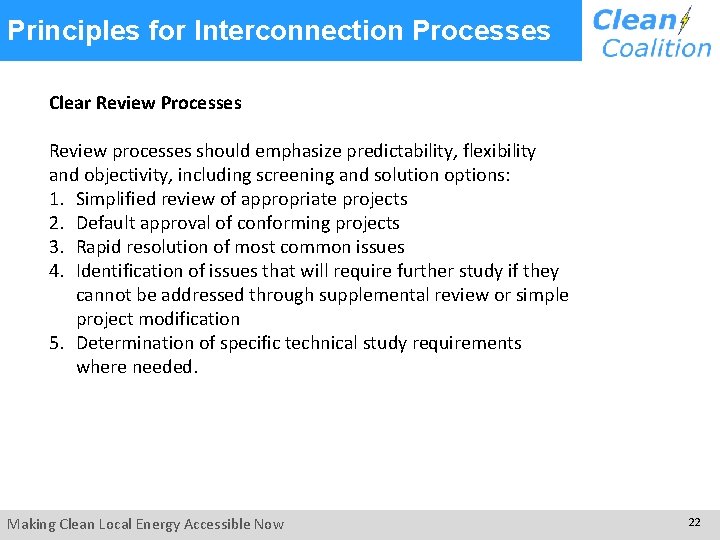 Principles for Interconnection Processes

Clean Coalition

Clear Review Processes

Review processes should emphasize predictability, flexibility and objectivity, including screening and solution options:
1. Simplified review of appropriate projects
2. Default approval of conforming projects
3. Rapid resolution of most common issues
4. Identification of issues that will require further study if they cannot be addressed through supplemental review or simple project modification
5. Determination of specific technical study requirements where needed.

Making Clean Local Energy Accessible Now

22